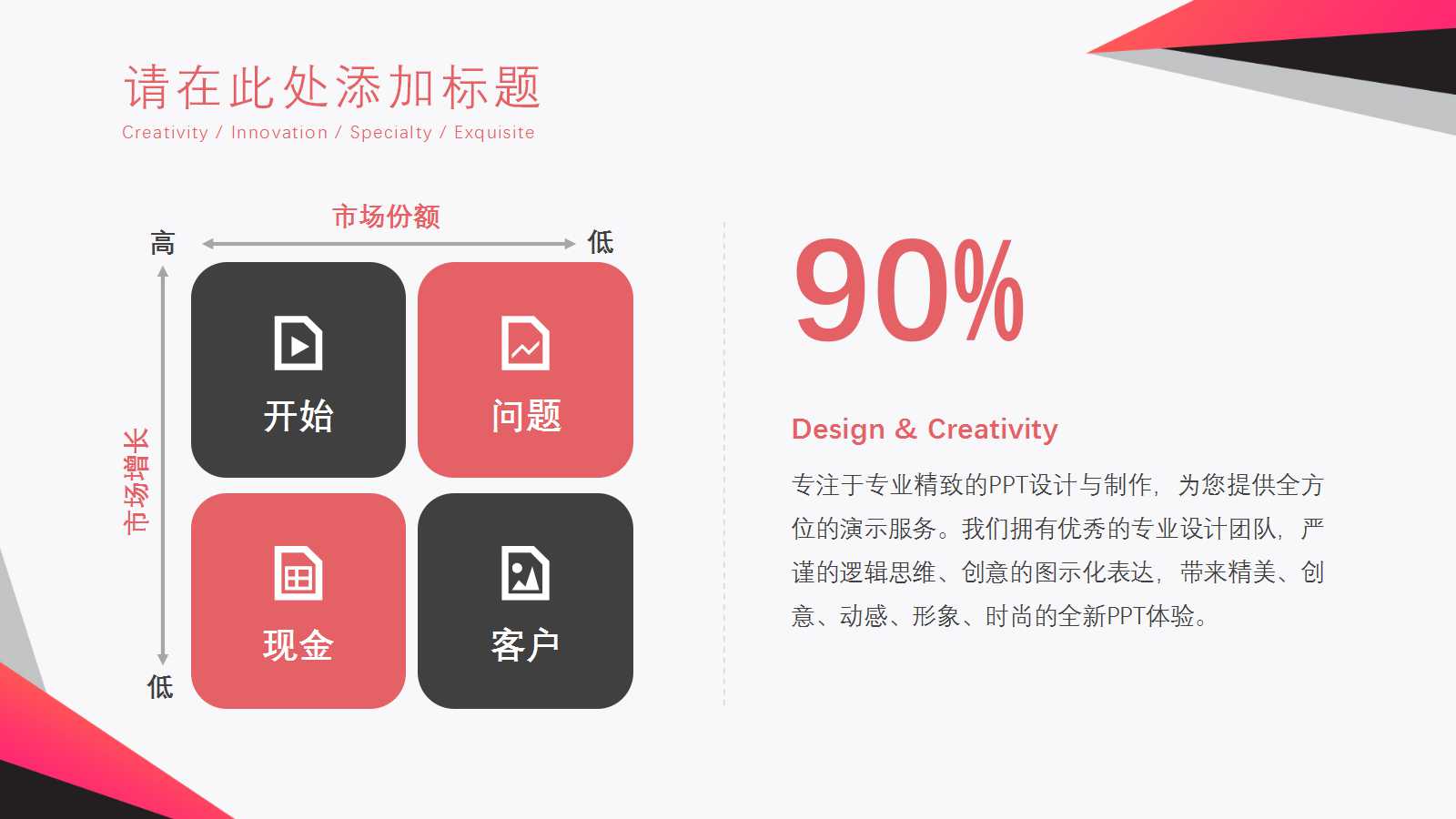 请在此处添加标题
Creativity / Innovation / Specialty / Exquisite

市场份额
高
低
市场增长
低

开始
问题
现金
客户

90%

Design & Creativity

专注于专业精致的PPT设计与制作，为您提供全方位的演示服务。我们拥有优秀的专业设计团队，严谨的逻辑思维、创意的图示化表达，带来精美、创意、动感、形象、时尚的全新PPT体验。